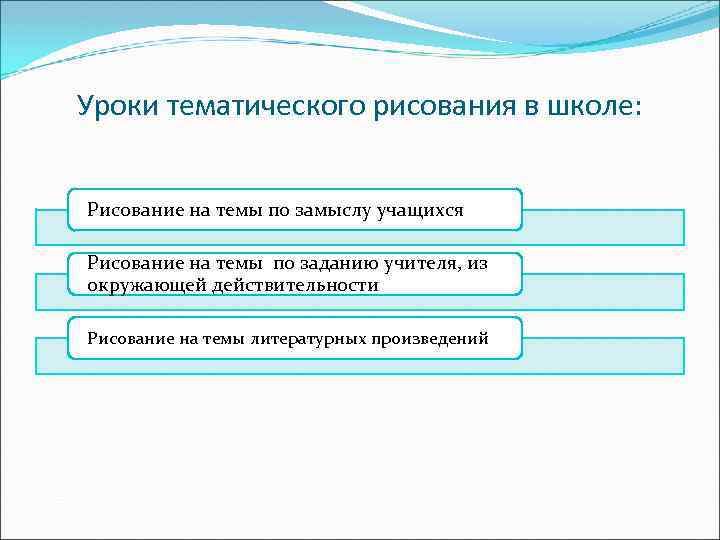 Уроки тематического рисования в школе:

Рисование на темы по замыслу учащихся

Рисование на темы по заданию учителя, из окружающей действительности

Рисование на темы литературных произведений